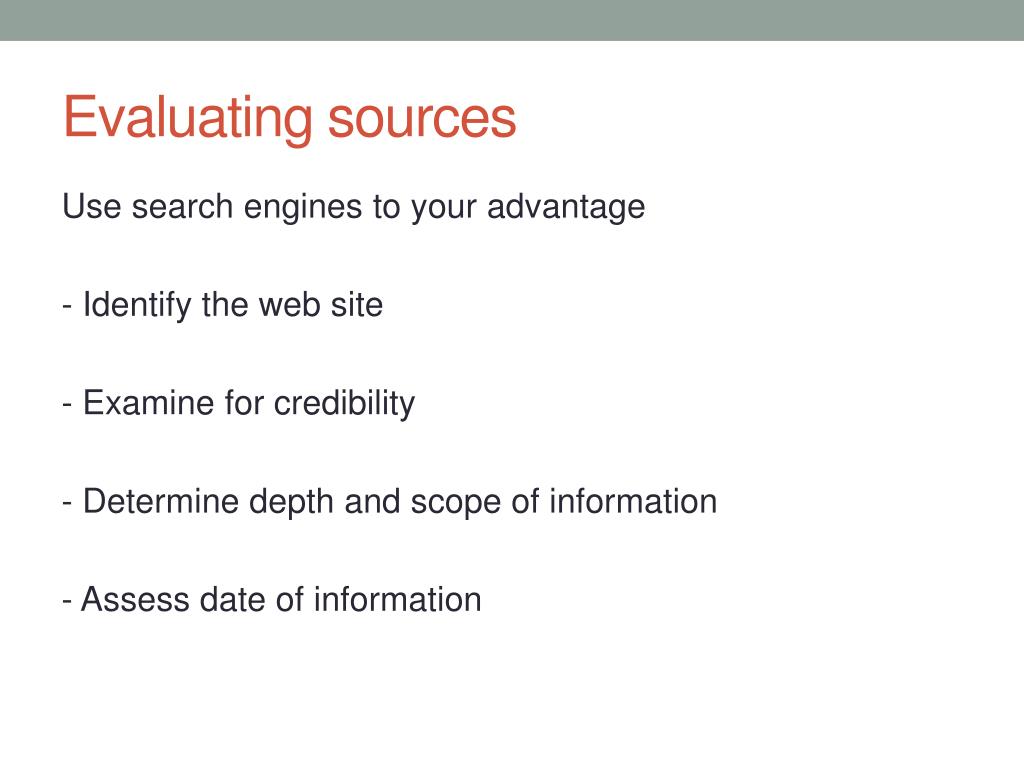 Evaluating sources

Use search engines to your advantage

- Identify the web site

- Examine for credibility

- Determine depth and scope of information

- Assess date of information